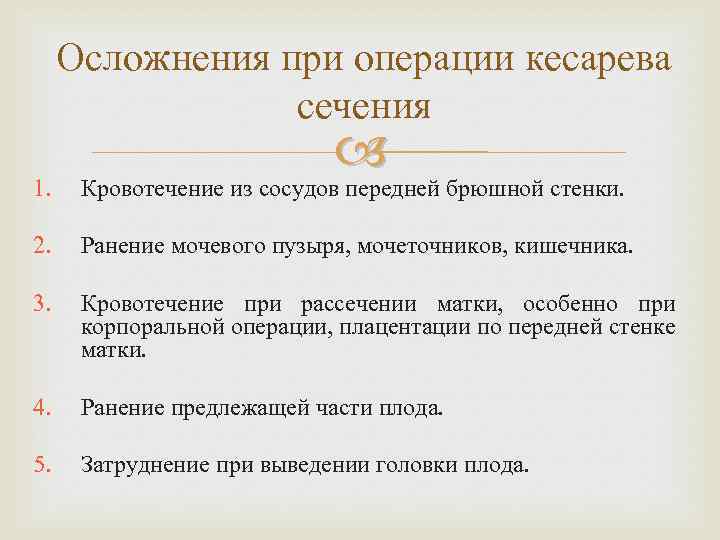 Осложнения при операции кесарева сечения

1. Кровотечение из сосудов передней брюшной стенки.

2. Ранение мочевого пузыря, мочеточников, кишечника.

3. Кровотечение при рассечении матки, особенно при корпоральной операции, плацентации по передней стенке матки.

4. Ранение предлежащей части плода.

5. Затруднение при выведении головки плода.